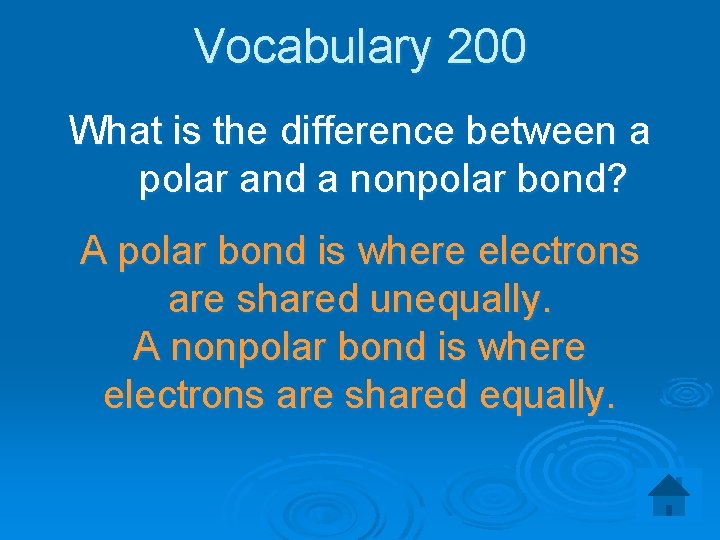 Vocabulary 200

What is the difference between a polar and a nonpolar bond?

A polar bond is where electrons are shared unequally.
A nonpolar bond is where electrons are shared equally.